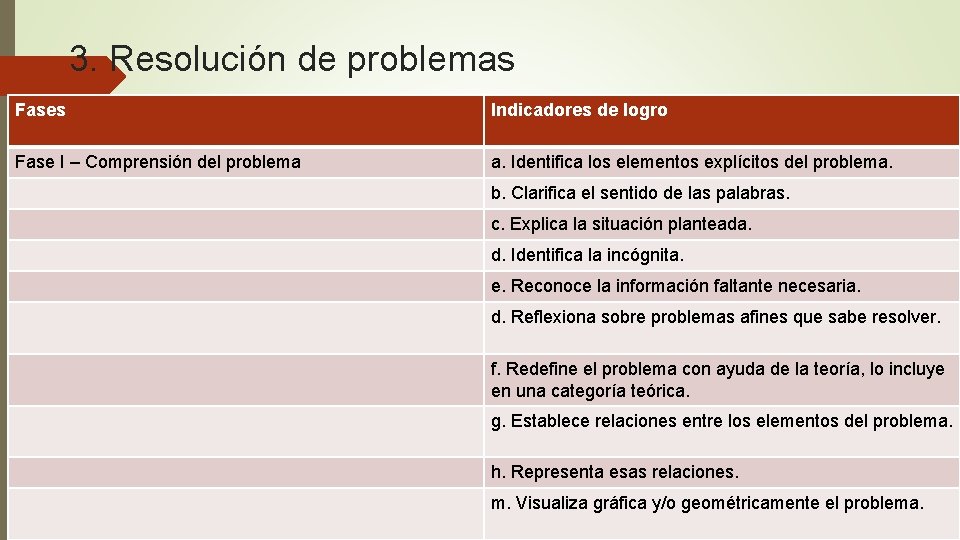 3. Resolución de problemas

| Fases | Indicadores de logro |
|---|---|
| Fase I – Comprensión del problema | a. Identifica los elementos explícitos del problema. |
| | b. Clarifica el sentido de las palabras. |
| | c. Explica la situación planteada. |
| | d. Identifica la incógnita. |
| | e. Reconoce la información faltante necesaria. |
| | d. Reflexiona sobre problemas afines que sabe resolver. |
| | f. Redefine el problema con ayuda de la teoría, lo incluye en una categoría teórica. |
| | g. Establece relaciones entre los elementos del problema. |
| | h. Representa esas relaciones. |
| | m. Visualiza gráfica y/o geométricamente el problema. |